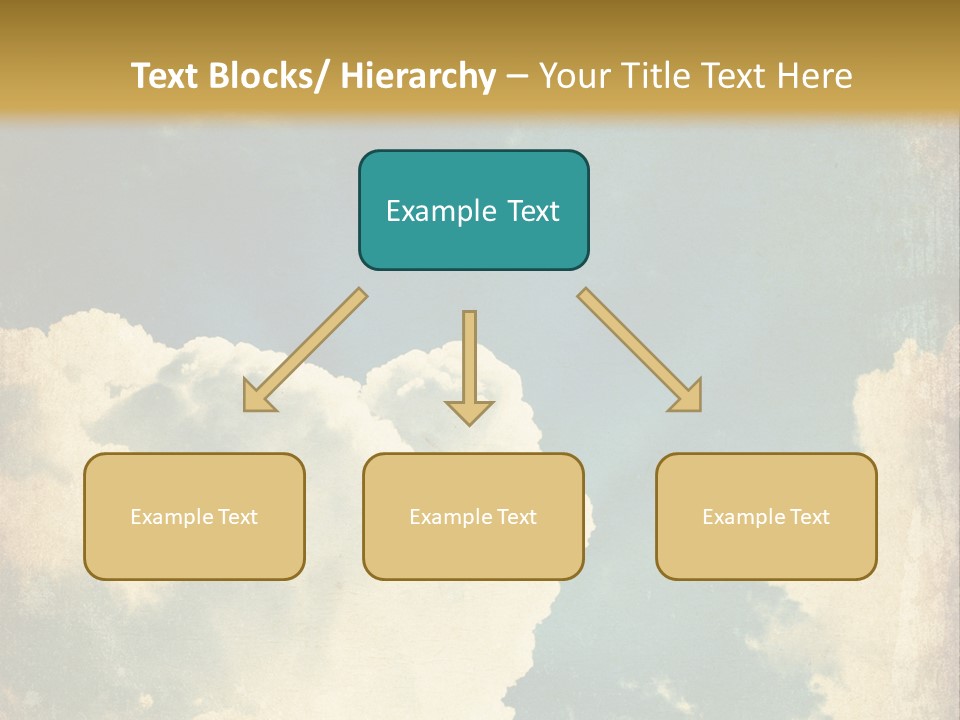 Text Blocks/ Hierarchy – Your Title Text Here

Example Text

Example Text

Example Text

Example Text